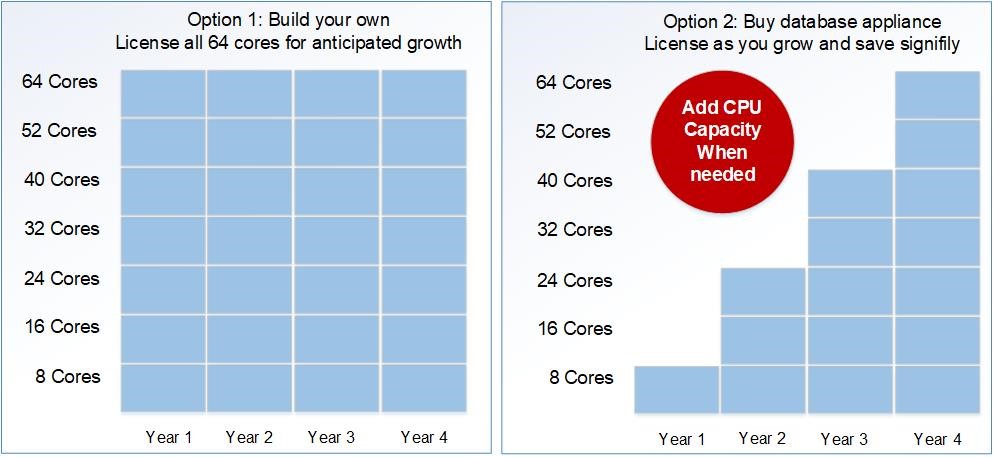 Option 1: Build your own
License all 64 cores for anticipated growth

64 Cores
52 Cores
40 Cores
32 Cores
24 Cores
16 Cores
8 Cores

Year 1 Year 2 Year 3 Year 4

Option 2: Buy database appliance
License as you grow and save signifily

64 Cores
52 Cores
40 Cores
32 Cores
24 Cores
16 Cores
8 Cores

Add CPU Capacity When needed

Year 1 Year 2 Year 3 Year 4